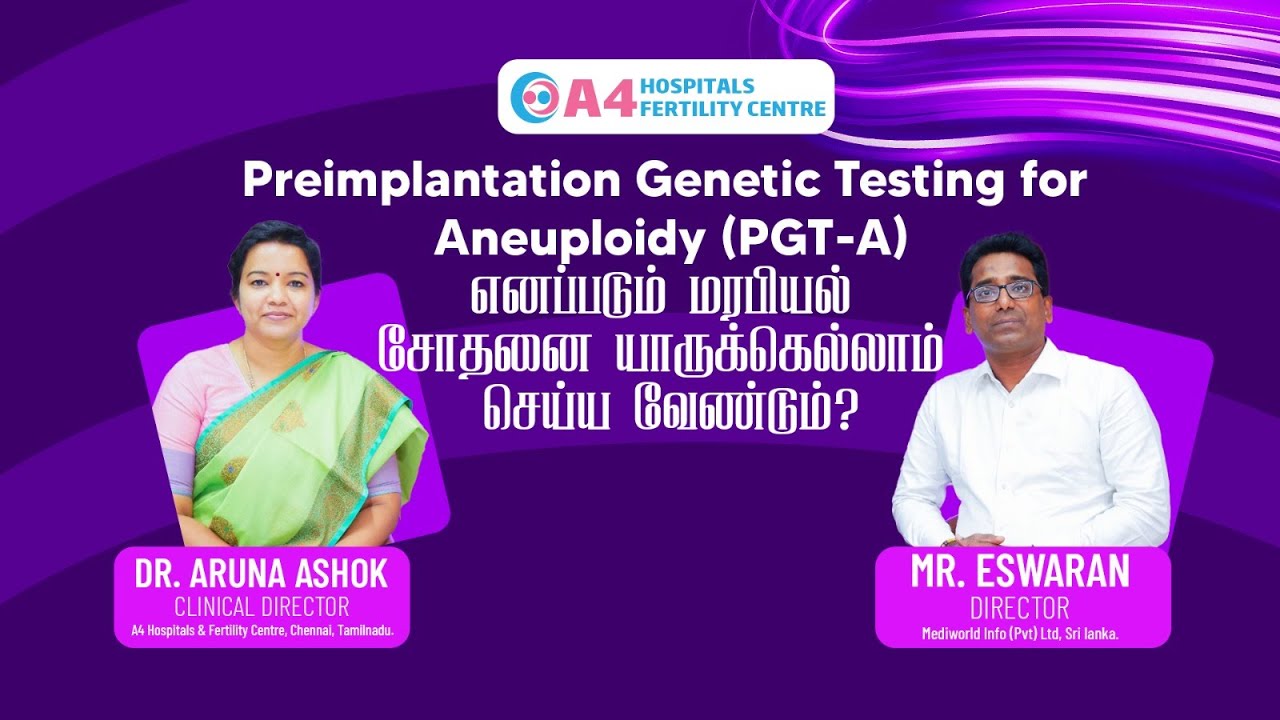 A4 HOSPITALS FERTILITY CENTRE

Preimplantation Genetic Testing for Aneuploidy (PGT-A)
எனப்படும் மரபியல் சோதனை யாருக்கெல்லாம் செய்ய வேண்டும்?

DR. ARUNA ASHOK
CLINICAL DIRECTOR
A4 Hospitals & Fertility Centre, Chennai, Tamilnadu.

MR. ESWARAN
DIRECTOR
Mediworld Info (Pvt) Ltd, Sri lanka.